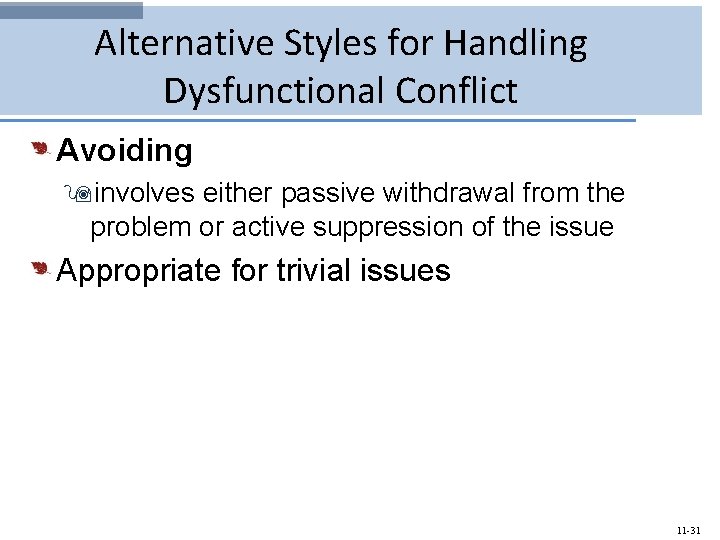 Alternative Styles for Handling Dysfunctional Conflict

Avoiding

involves either passive withdrawal from the problem or active suppression of the issue

Appropriate for trivial issues

11-31